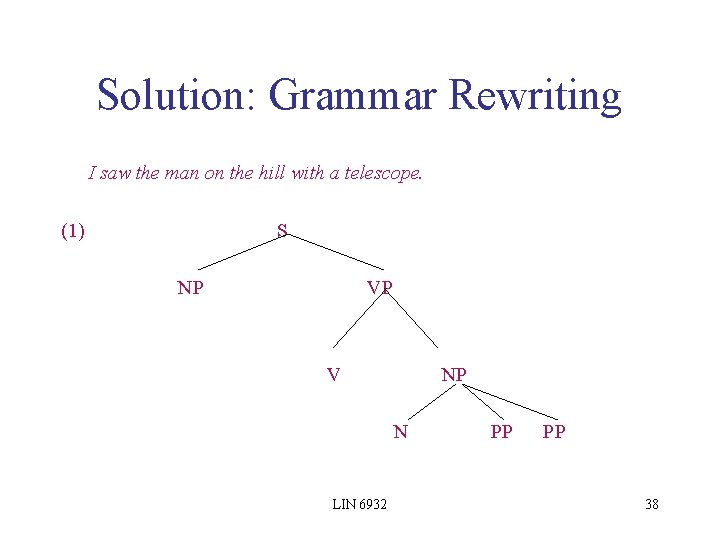 Solution: Grammar Rewriting

I saw the man on the hill with a telescope.

(1)

S

NP

VP

V

NP

N

PP

PP

LIN 6932

38